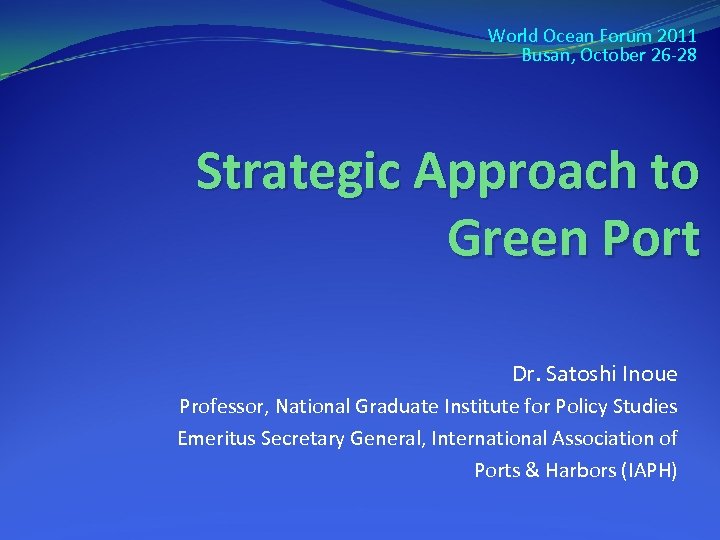 World Ocean Forum 2011
Busan, October 26-28

Strategic Approach to Green Port

Dr. Satoshi Inoue
Professor, National Graduate Institute for Policy Studies
Emeritus Secretary General, International Association of Ports & Harbors (IAPH)